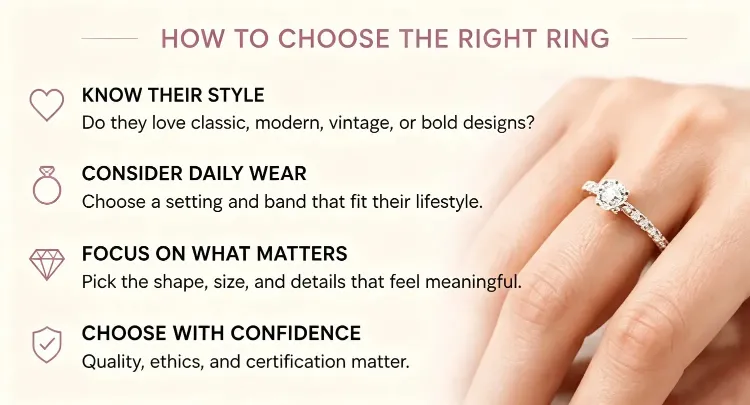 HOW TO CHOOSE THE RIGHT RING

KNOW THEIR STYLE
Do they love classic, modern, vintage, or bold designs?

CONSIDER DAILY WEAR
Choose a setting and band that fit their lifestyle.

FOCUS ON WHAT MATTERS
Pick the shape, size, and details that feel meaningful.

CHOOSE WITH CONFIDENCE
Quality, ethics, and certification matter.